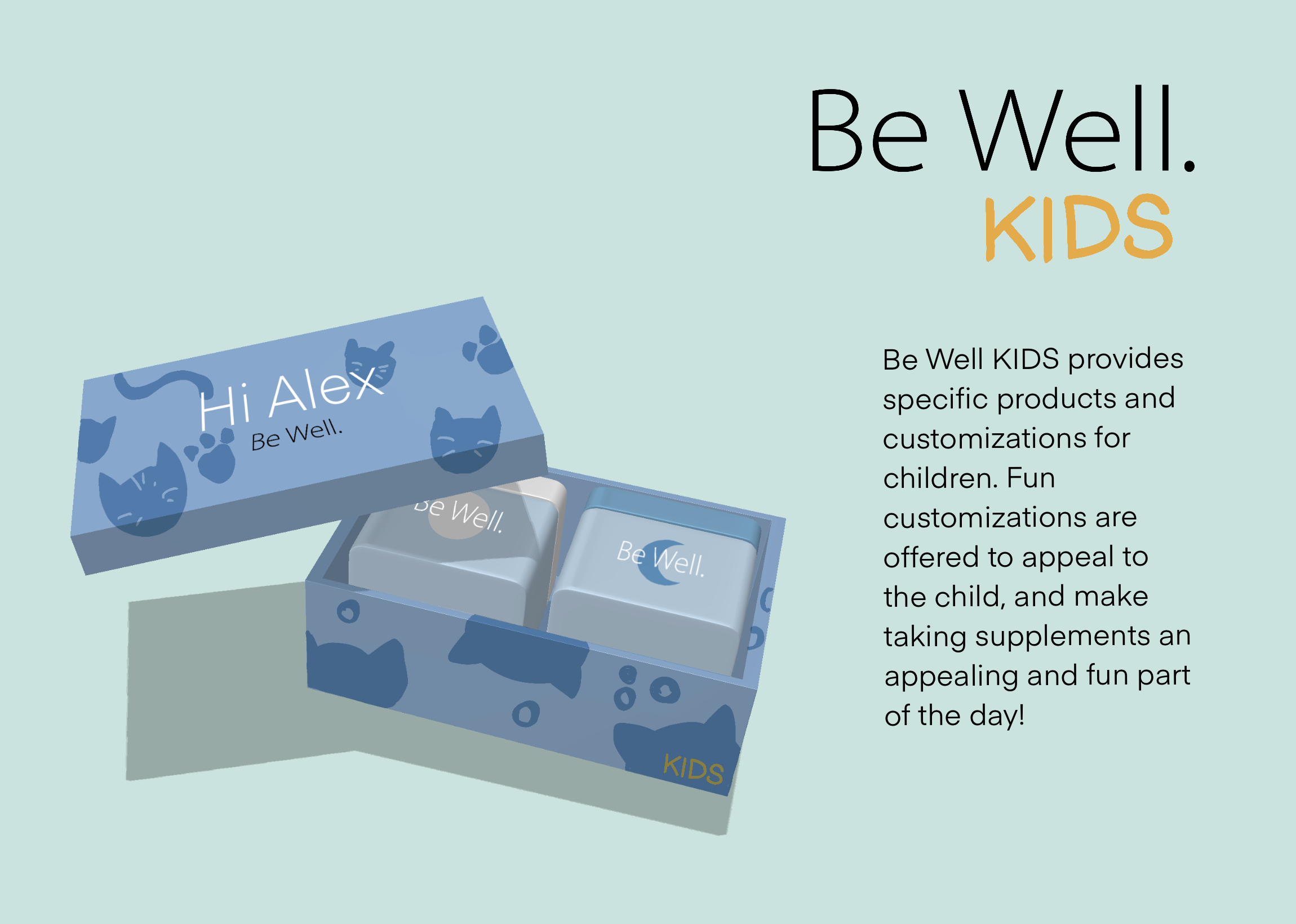 Be Well.
KIDS

Hi Alex
Be Well.

Be Well.

Be Well.

KIDS

Be Well KIDS provides specific products and customizations for children. Fun customizations are offered to appeal to the child, and make taking supplements an appealing and fun part of the day!